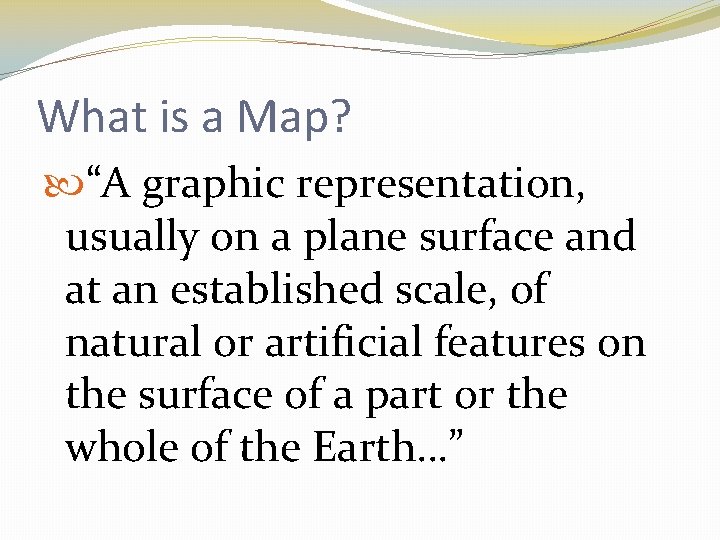 What is a Map?

“A graphic representation, usually on a plane surface and at an established scale, of natural or artificial features on the surface of a part or the whole of the Earth…”